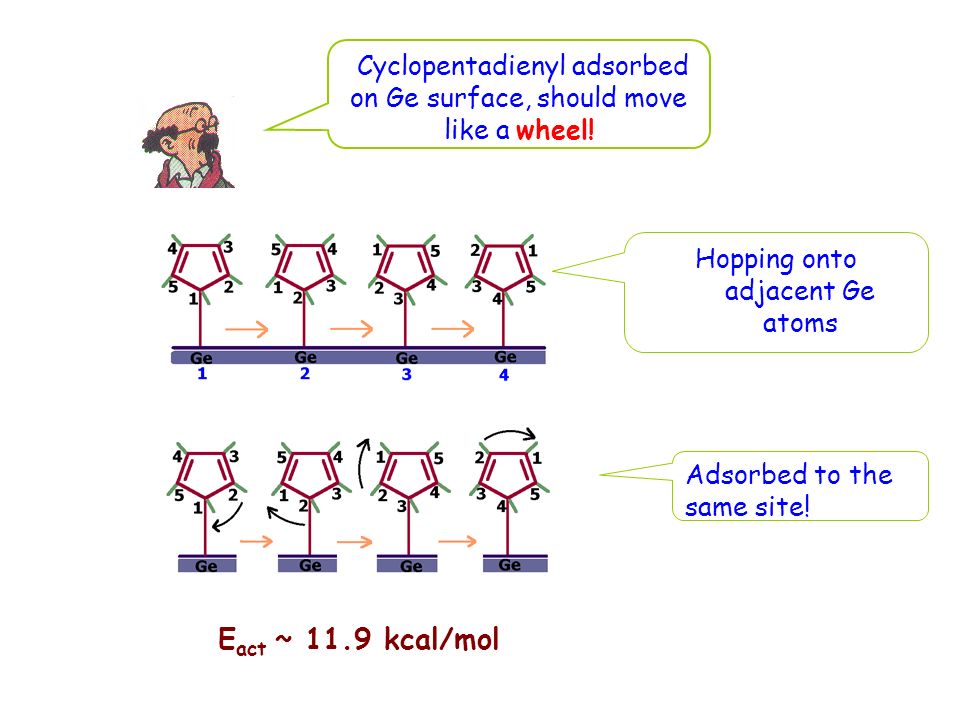 Cyclopentadienyl adsorbed on Ge surface, should move like a wheel!

4 3 5 2 1
5 4 1 3 2
1 5 2 4 3
2 1 3 5 4
Ge 1
Ge 2
Ge 3
Ge 4

Hopping onto adjacent Ge atoms

4 3 5 2 1
5 4 1 3 2
1 5 2 4 3
2 1 3 5 4
Ge
Ge
Ge
Ge

Adsorbed to the same site!

$E_{act}$ ~ 11.9 kcal/mol